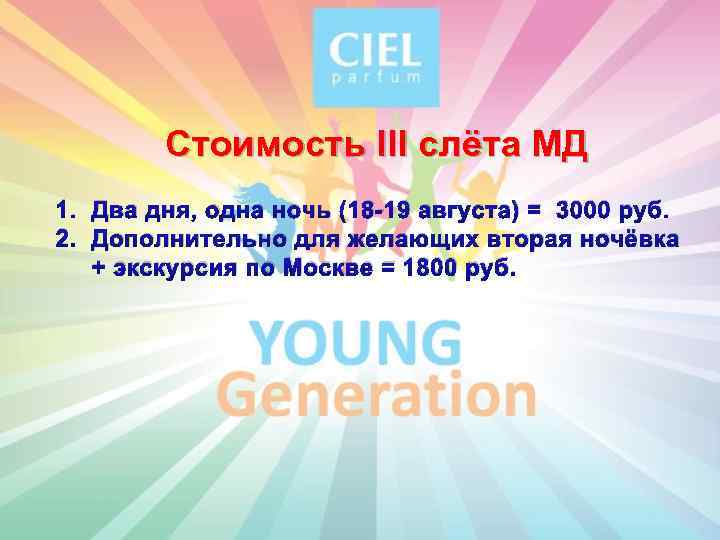 CIEL
parfum

Стоимость III слёта МД

1. Два дня, одна ночь (18-19 августа) = 3000 руб.
2. Дополнительно для желающих вторая ночёвка + экскурсия по Москве = 1800 руб.

YOUNG
Generation